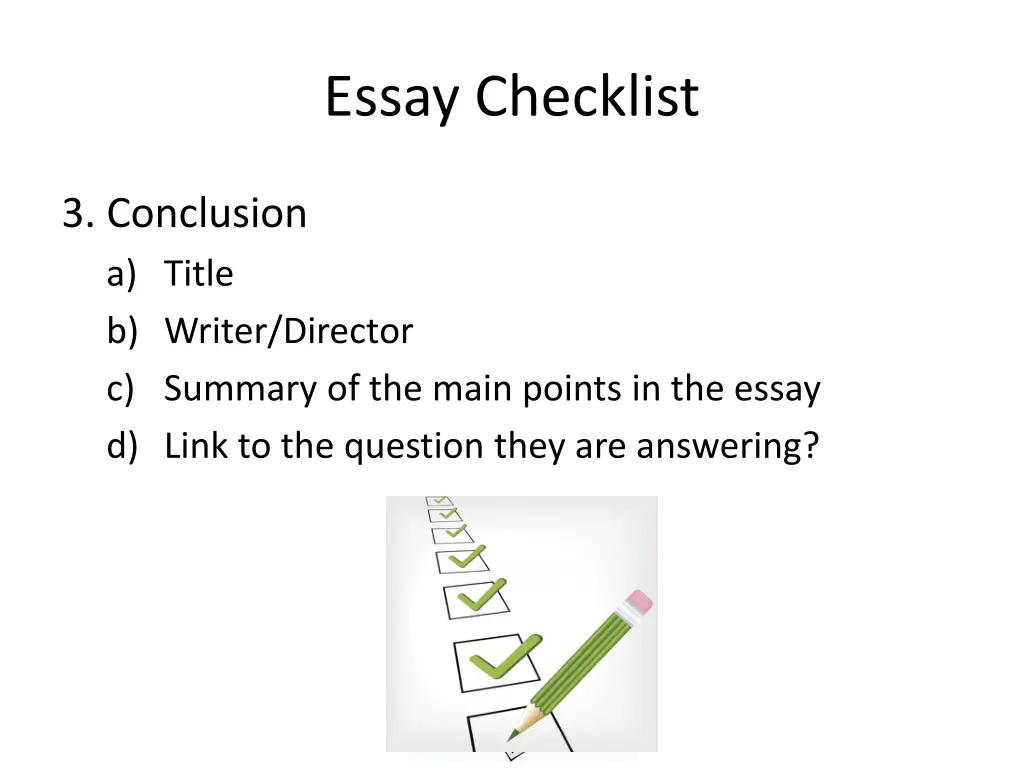 Essay Checklist

3. Conclusion
a) Title
b) Writer/Director
c) Summary of the main points in the essay
d) Link to the question they are answering?